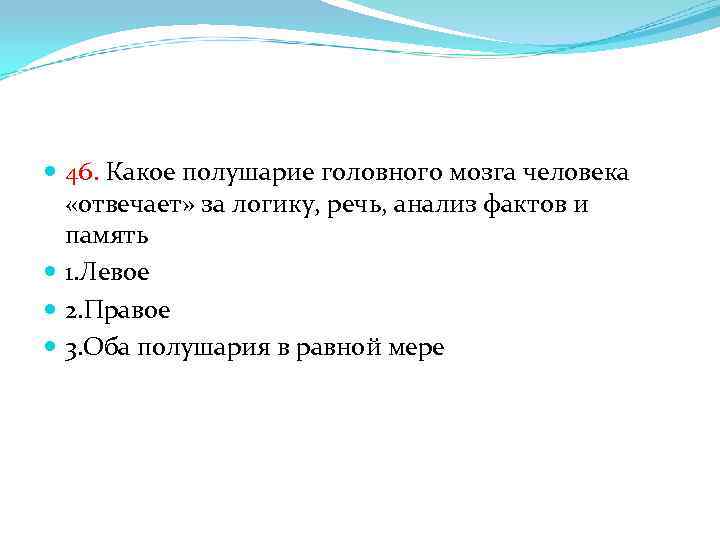 46. Какое полушарие головного мозга человека «отвечает» за логику, речь, анализ фактов и память

1.Левое

2.Правое

3.Оба полушария в равной мере